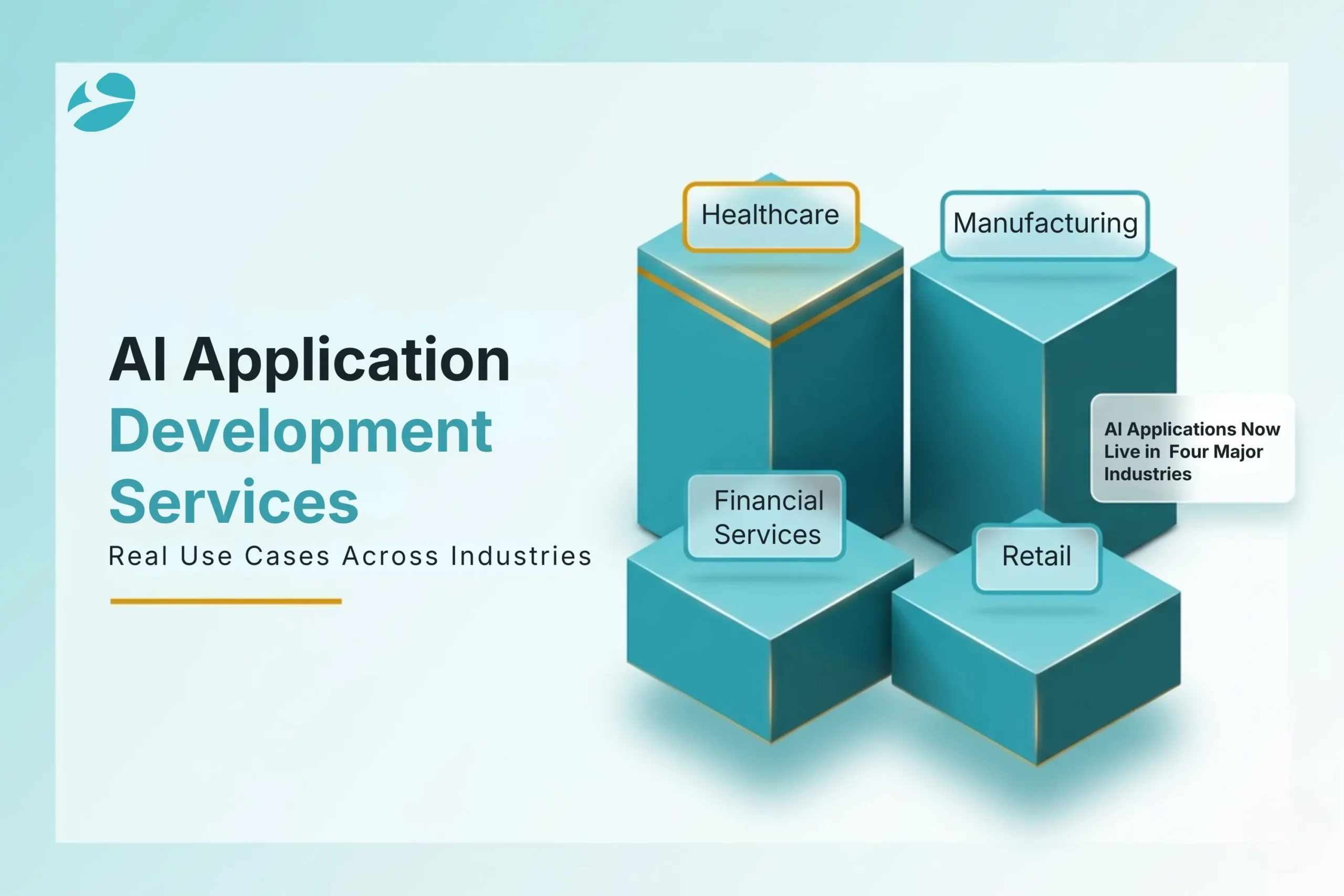 AI Application Development Services

Real Use Cases Across Industries

Healthcare

Manufacturing

AI Applications Now Live in Four Major Industries

Financial Services

Retail